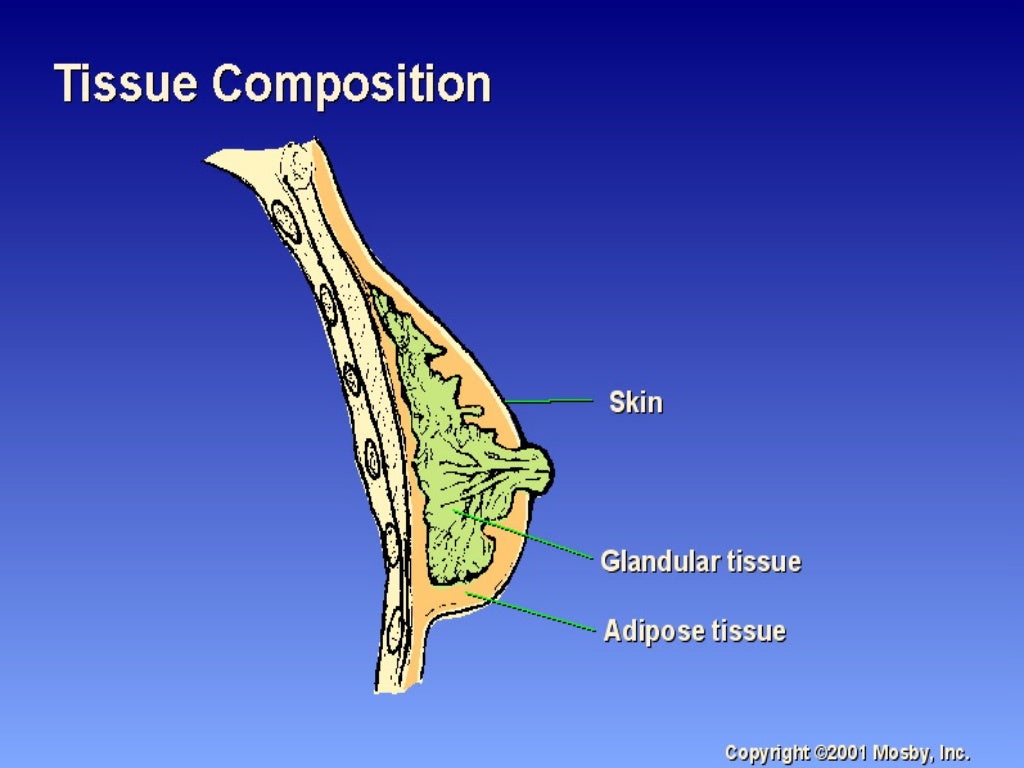 Tissue Composition

Skin

Glandular tissue

Adipose tissue

Copyright ©2001 Mosby, Inc.